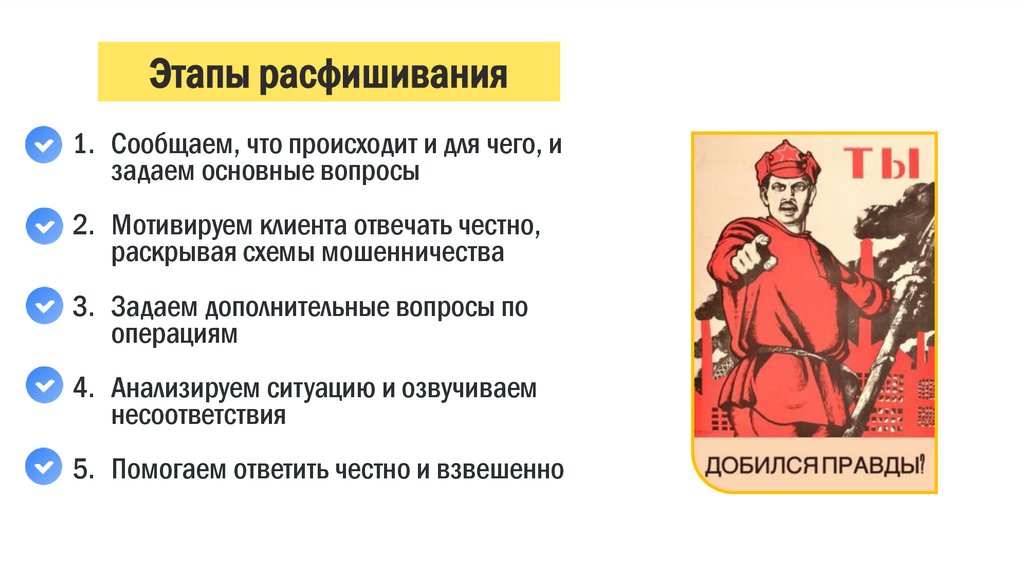 Этапы расфишивания

1. Сообщаем, что происходит и для чего, и задаем основные вопросы

2. Мотивируем клиента отвечать честно, раскрывая схемы мошенничества

3. Задаем дополнительные вопросы по операциям

4. Анализируем ситуацию и озвучиваем несоответствия

5. Помогаем ответить честно и взвешенно

ТЫ

ДОБИЛСЯ ПРАВДЫ?